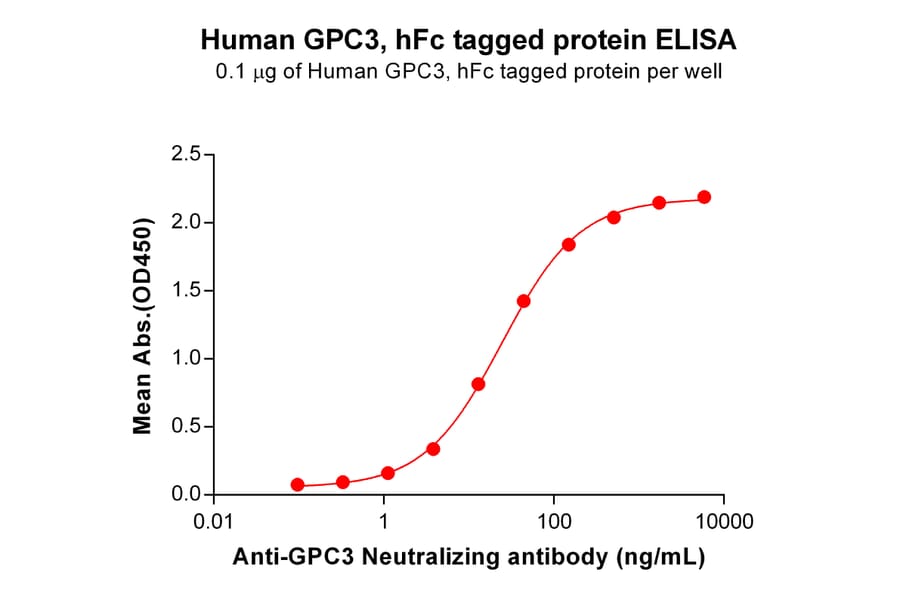 Human GPC3, hFc tagged protein ELISA
0.1 μg of Human GPC3, hFc tagged protein per well

Mean Abs.(OD450)

2.5
2.0
1.5
1.0
0.5
0.0

0.01
1
100
10000

Anti-GPC3 Neutralizing antibody (ng/mL)